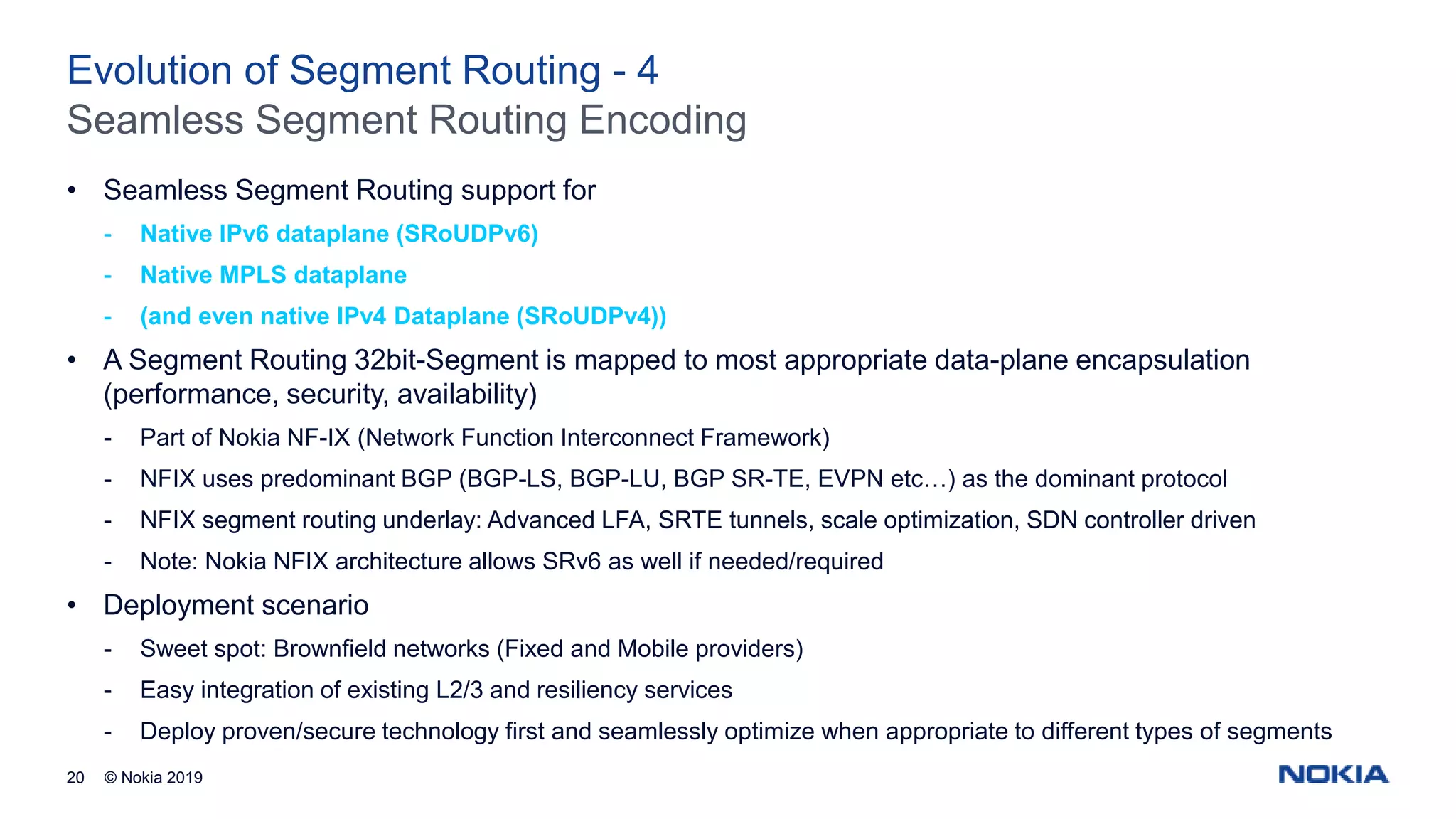 Evolution of Segment Routing - 4
Seamless Segment Routing Encoding

• Seamless Segment Routing support for
- Native IPv6 dataplane (SRoUDPv6)
- Native MPLS dataplane
- (and even native IPv4 Dataplane (SRoUDPv4))

• A Segment Routing 32bit-Segment is mapped to most appropriate data-plane encapsulation (performance, security, availability)
- Part of Nokia NF-IX (Network Function Interconnect Framework)
- NFIX uses predominant BGP (BGP-LS, BGP-LU, BGP SR-TE, EVPN etc…) as the dominant protocol
- NFIX segment routing underlay: Advanced LFA, SRTE tunnels, scale optimization, SDN controller driven
- Note: Nokia NFIX architecture allows SRv6 as well if needed/required

• Deployment scenario
- Sweet spot: Brownfield networks (Fixed and Mobile providers)
- Easy integration of existing L2/3 and resiliency services
- Deploy proven/secure technology first and seamlessly optimize when appropriate to different types of segments

20 © Nokia 2019

NOKIA